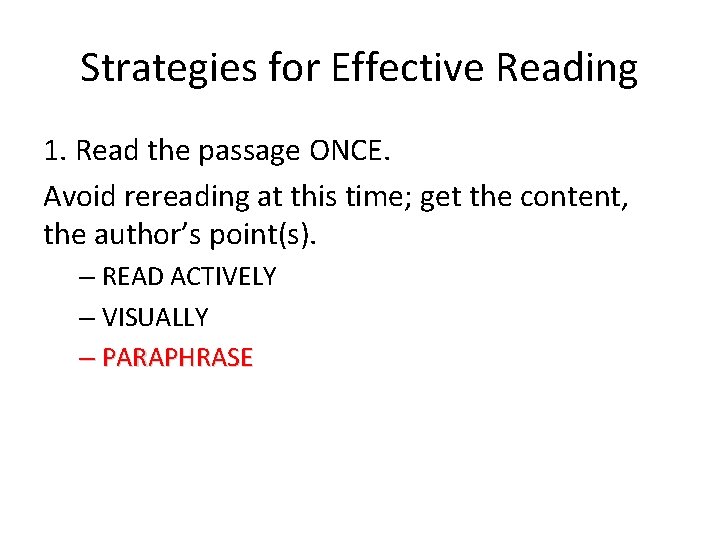 Strategies for Effective Reading

1. Read the passage ONCE.

Avoid rereading at this time; get the content, the author’s point(s).

– READ ACTIVELY
– VISUALLY
– PARAPHRASE